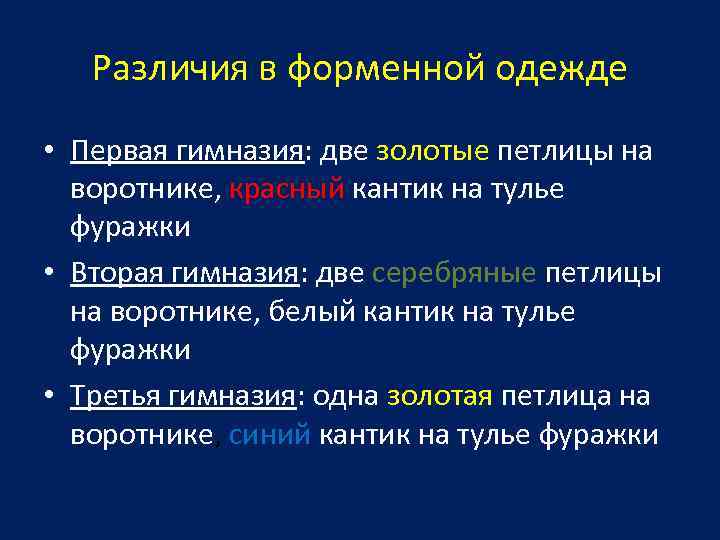 Различия в форменной одежде

• Первая гимназия: две золотые петлицы на воротнике, красный кантик на тулье фуражки

• Вторая гимназия: две серебряные петлицы на воротнике, белый кантик на тулье фуражки

• Третья гимназия: одна золотая петлица на воротнике, синий кантик на тулье фуражки